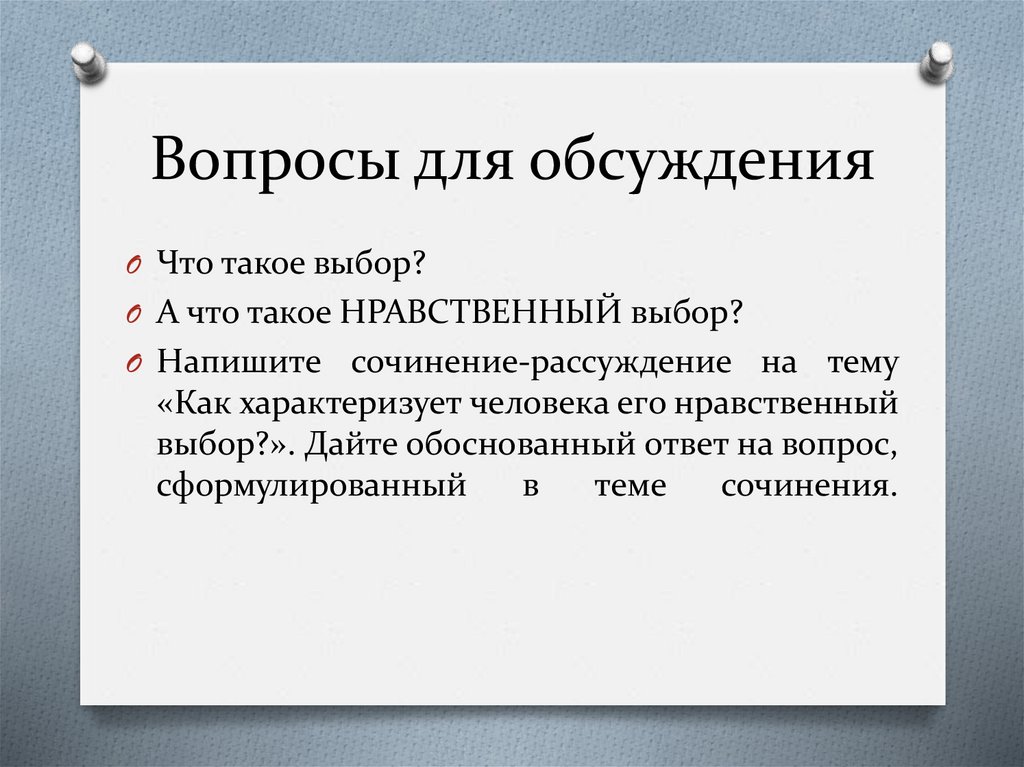 Вопросы для обсуждения

Что такое выбор?

А что такое НРАВСТВЕННЫЙ выбор?

Напишите сочинение-рассуждение на тему «Как характеризует человека его нравственный выбор?». Дайте обоснованный ответ на вопрос, сформулированный в теме сочинения.